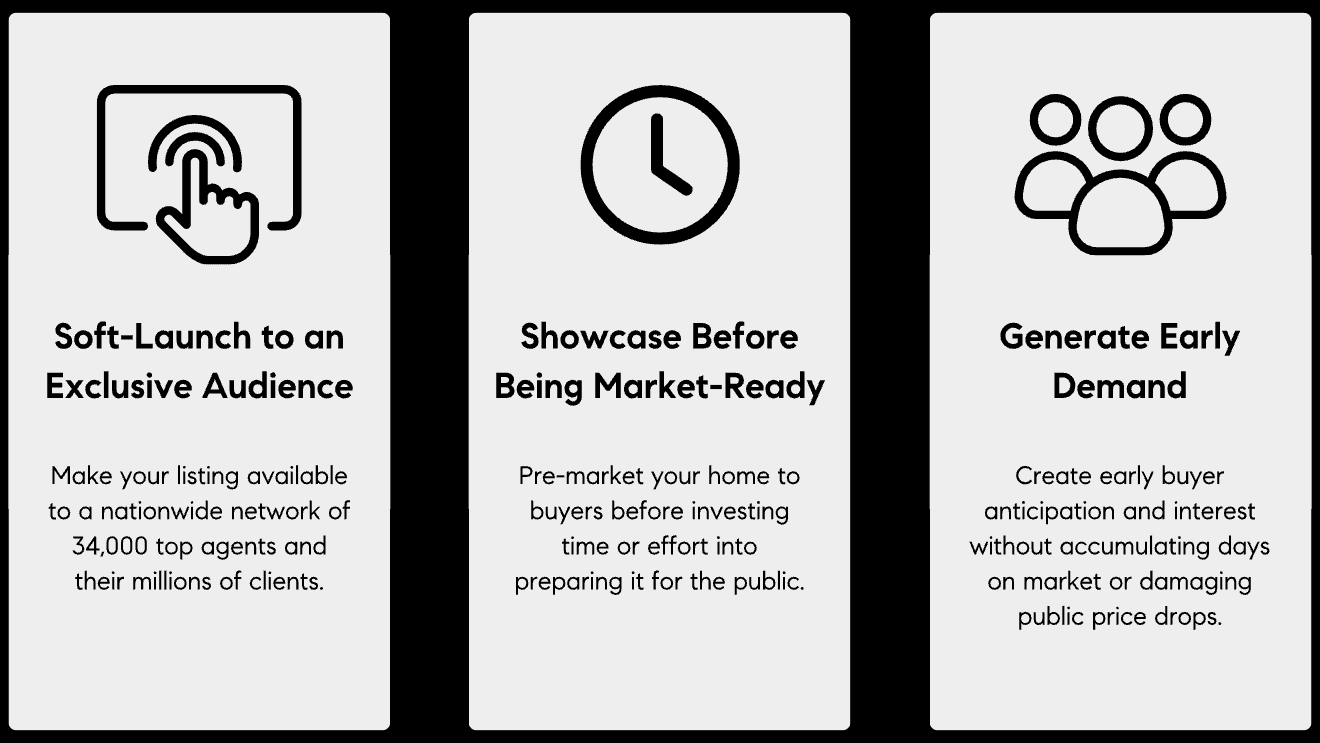 Soft-Launch to an Exclusive Audience

Make your listing available to a nationwide network of 34,000 top agents and their millions of clients.

Showcase Before Being Market-Ready

Pre-market your home to buyers before investing time or effort into preparing it for the public.

Generate Early Demand

Create early buyer anticipation and interest without accumulating days on market or damaging public price drops.